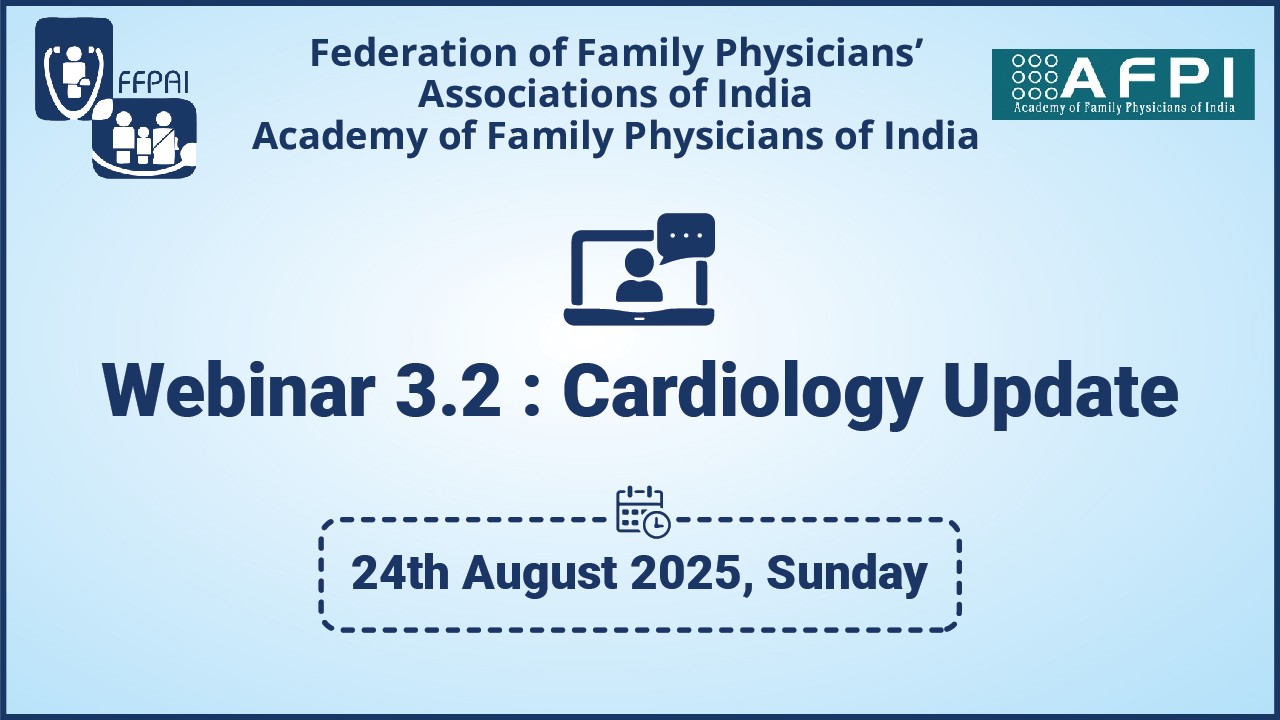 FFPAI

Federation of Family Physicians' Associations of India
Academy of Family Physicians of India

AFPI
Academy of Family Physicians of India

Webinar 3.2 : Cardiology Update

24th August 2025, Sunday